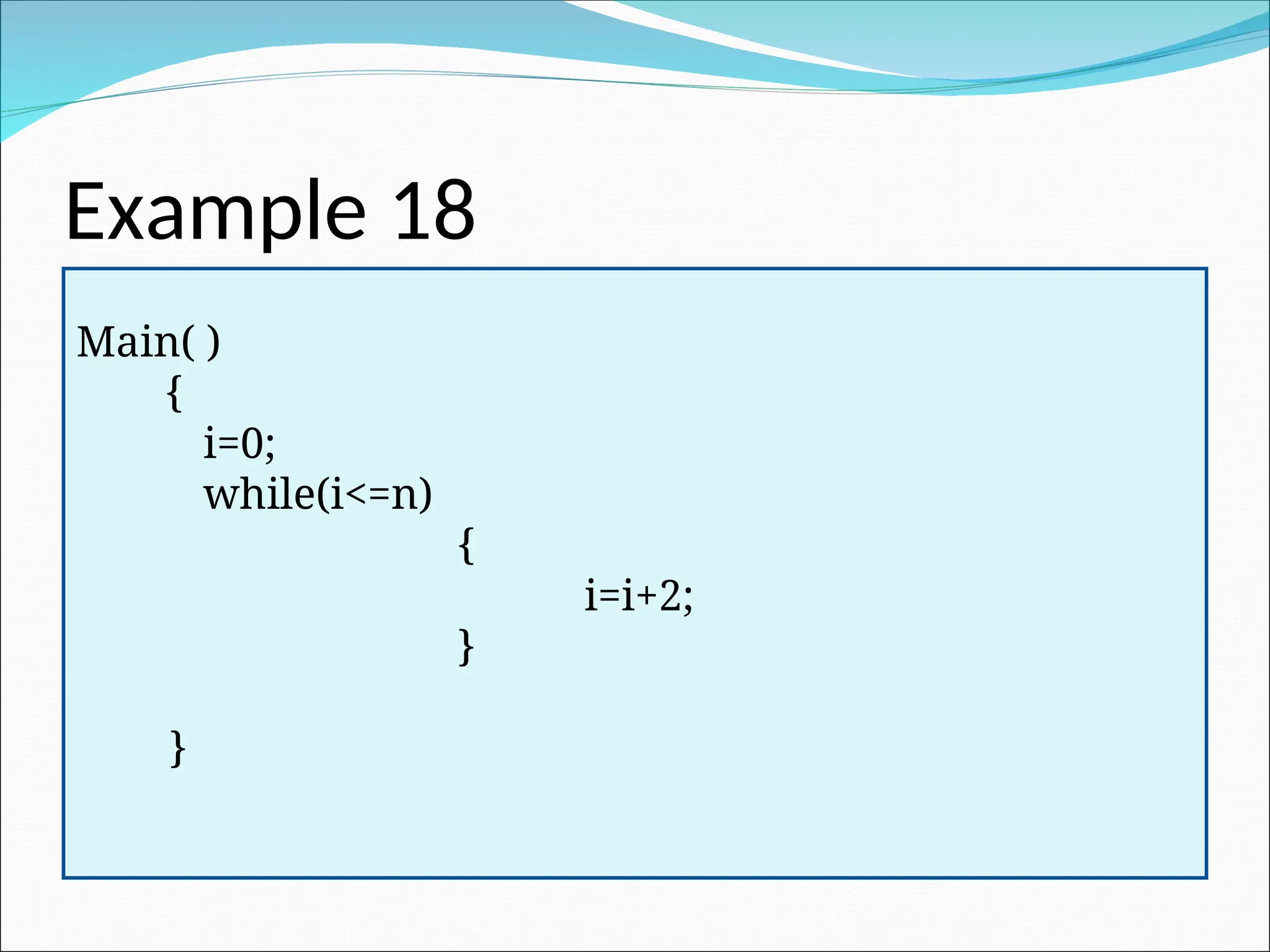 Example 18

Main( )
{
i=0;
while(i<=n)
{
i=i+2;
}

}